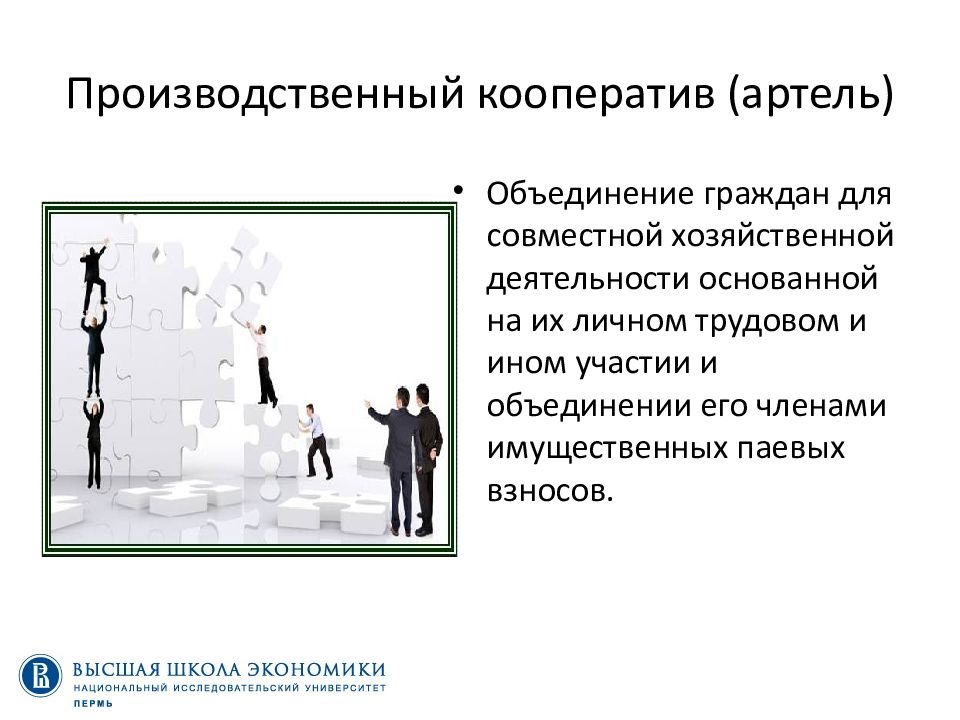 Производственный кооператив (артель)

• Объединение граждан для совместной хозяйственной деятельности основанной на их личном трудовом и ином участии и объединении его членами имущественных паевых взносов.

ВЫСШАЯ ШКОЛА ЭКОНОМИКИ
НАЦИОНАЛЬНЫЙ ИССЛЕДОВАТЕЛЬСКИЙ УНИВЕРСИТЕТ
ПЕРМЬ